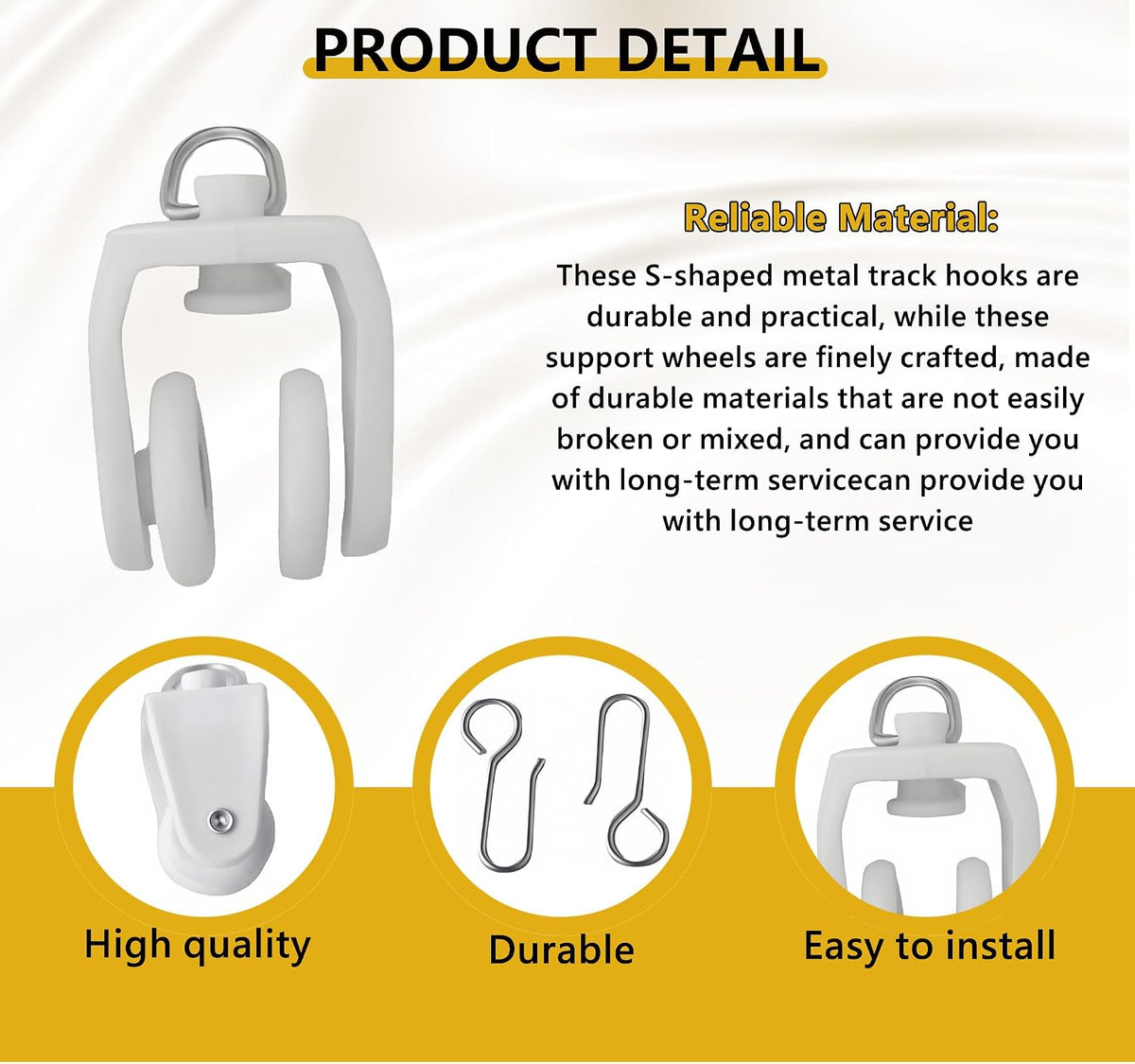 PRODUCT DETAIL

Reliable Material:

These S-shaped metal track hooks are durable and practical, while these support wheels are finely crafted, made of durable materials that are not easily broken or mixed, and can provide you with long-term servicecan provide you with long-term service

High quality

Durable

Easy to install